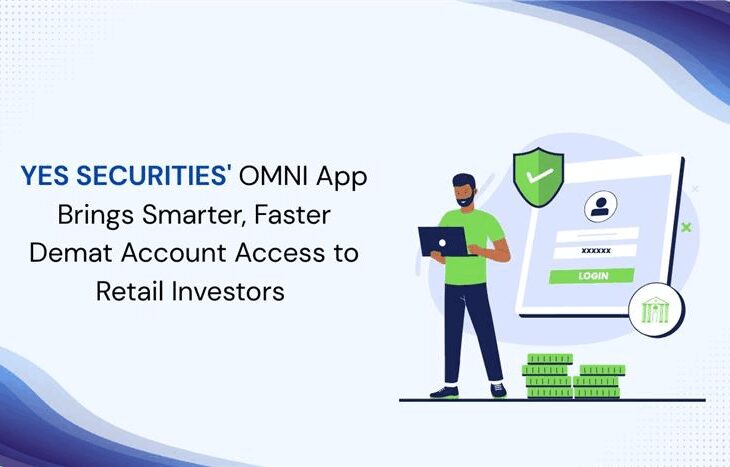 YES SECURITIES' OMNI App Brings Smarter, Faster Demat Account Access to Retail Investors

xxxxxx

LOGIN